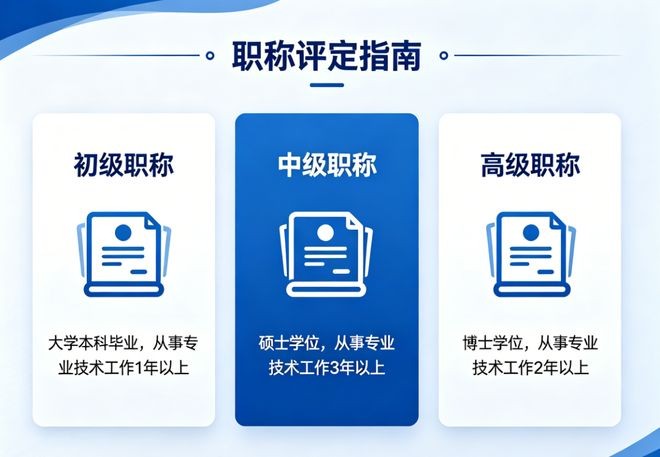 职称评定指南

初级职称

大学本科毕业，从事专业技术工作1年以上

中级职称

硕士学位，从事专业技术工作3年以上

高级职称

博士学位，从事专业技术工作2年以上